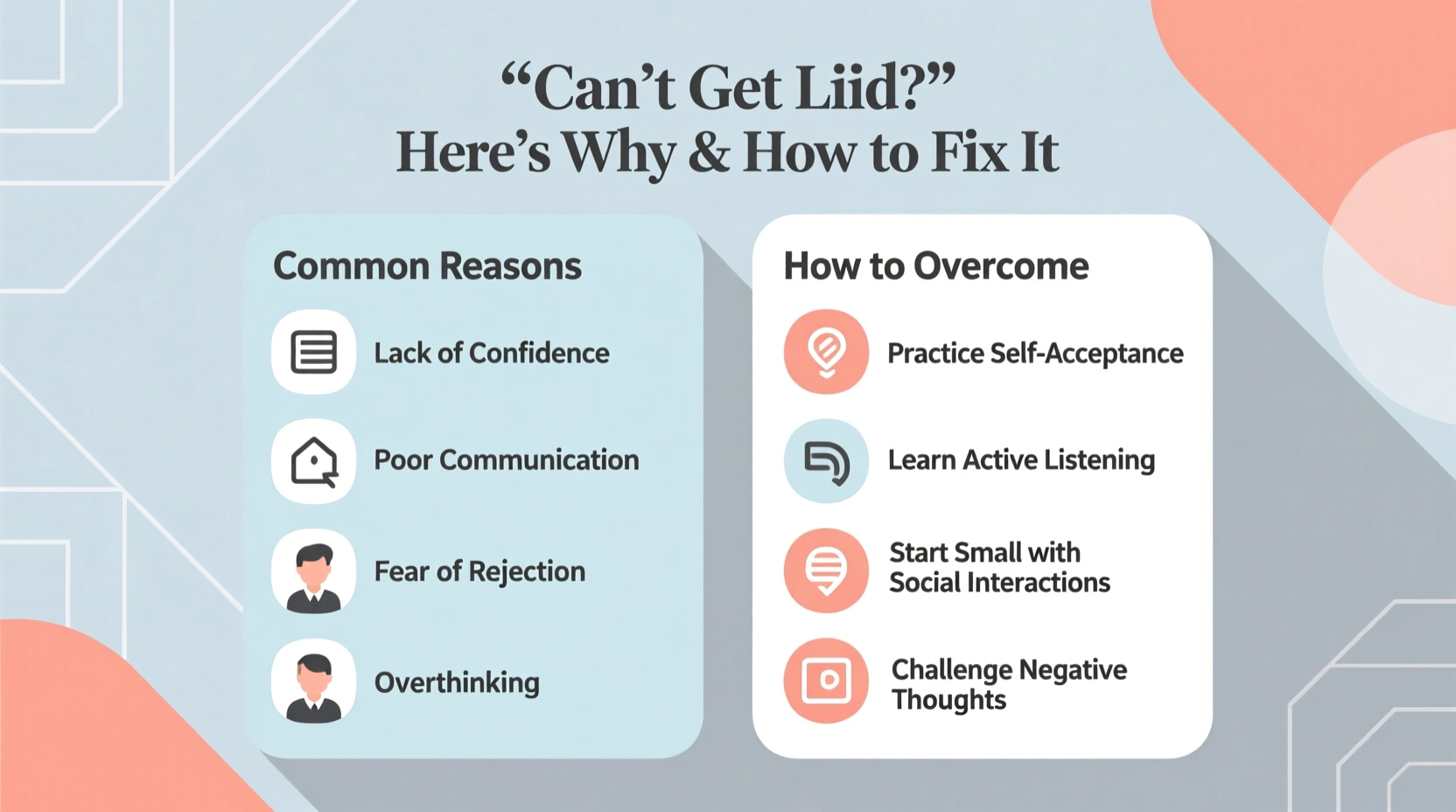 “Can’t Get Liid?”
Here’s Why & How to Fix It

Common Reasons

Lack of Confidence

Poor Communication

Fear of Rejection

Overthinking

How to Overcome

Practice Self-Acceptance

Learn Active Listening

Start Small with Social Interactions

Challenge Negative Thoughts